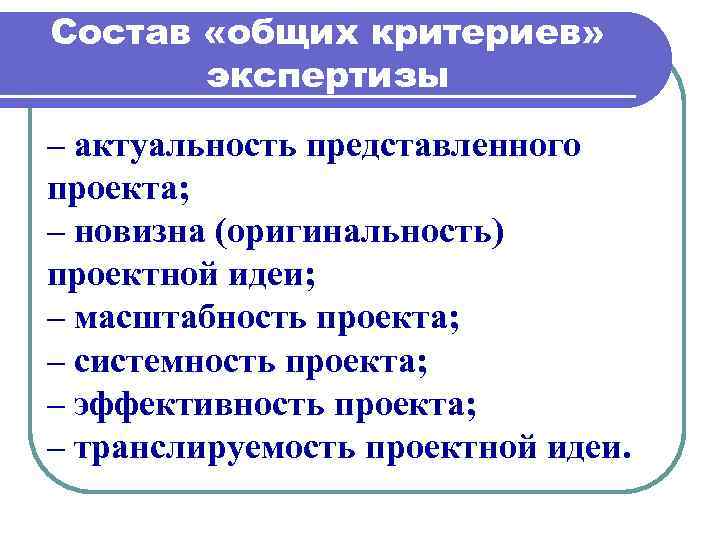 Состав «общих критериев» экспертизы

– актуальность представленного проекта;
– новизна (оригинальность) проектной идеи;
– масштабность проекта;
– системность проекта;
– эффективность проекта;
– транслируемость проектной идеи.